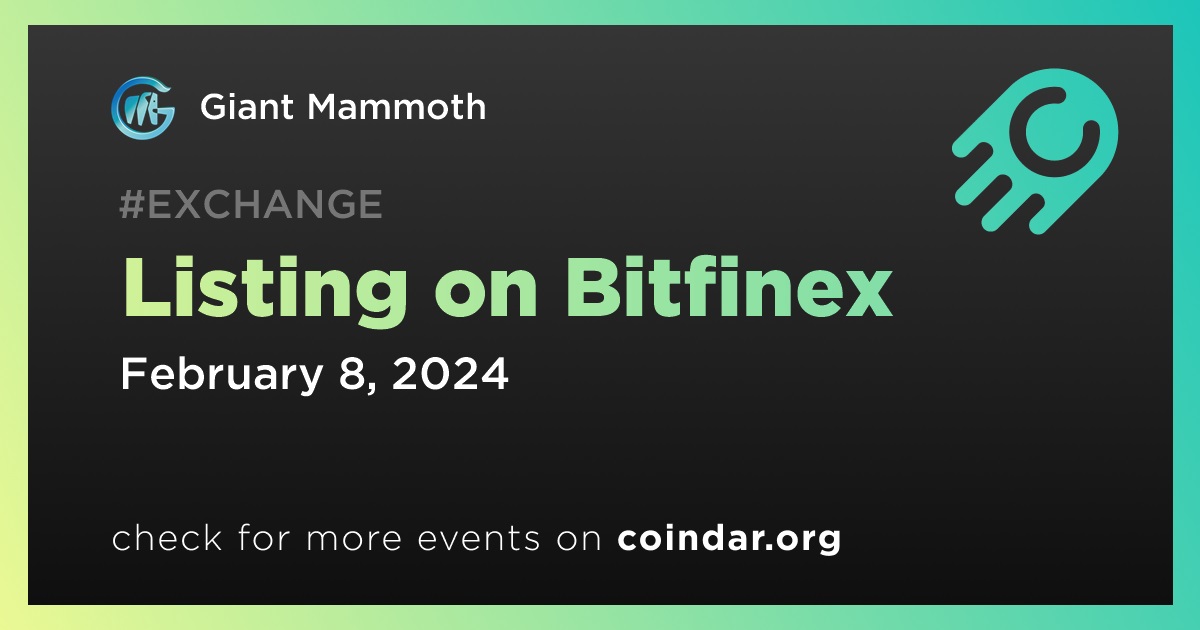 Giant Mammoth

#EXCHANGE

Listing on Bitfinex

February 8, 2024

check for more events on coindar.org